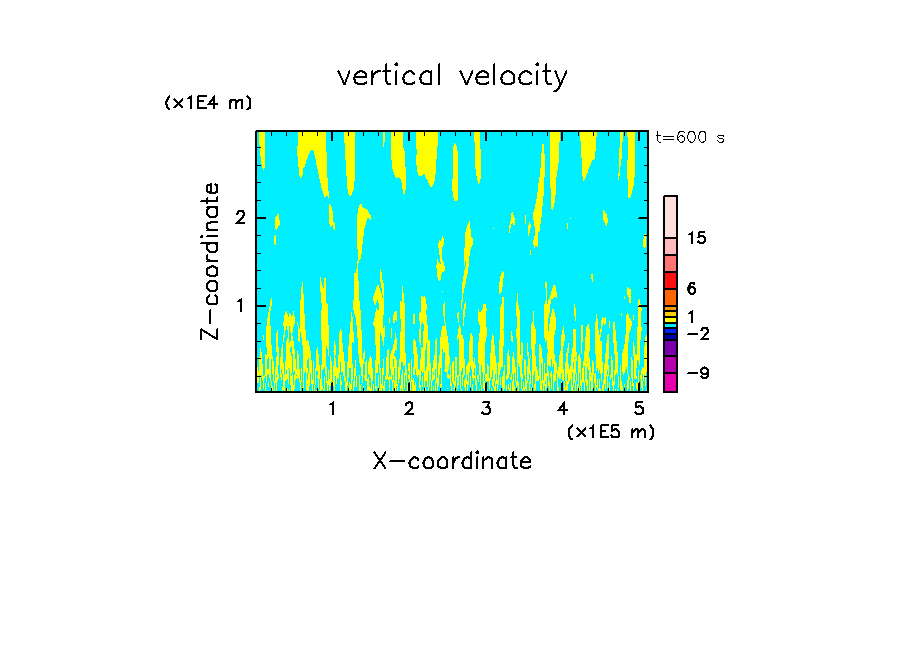 vertical velocity

(x1E4 m)

t=600 s

Z-coordinate

2

1

15

6

1

−2

−9

1 2 3 4 5

(x1E5 m)

X-coordinate